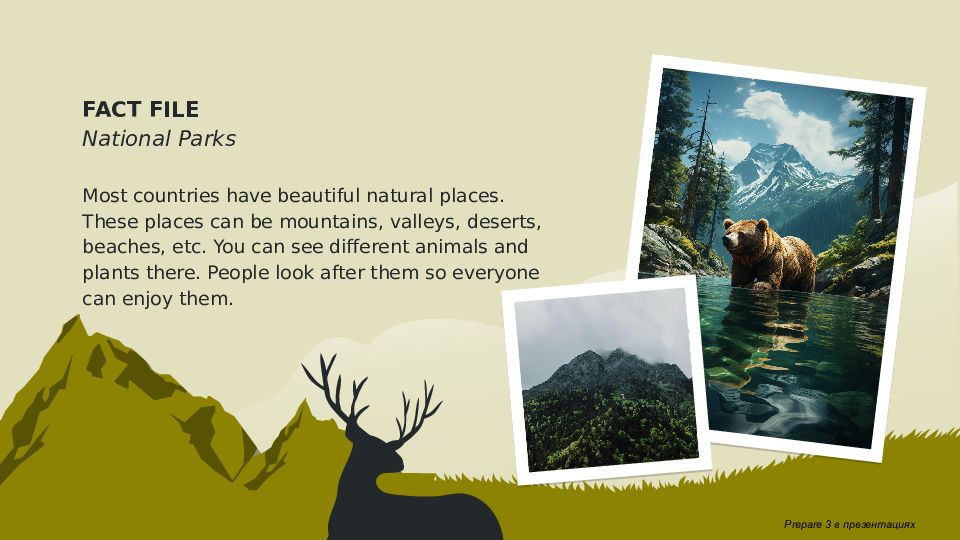 FACT FILE
National Parks

Most countries have beautiful natural places. These places can be mountains, valleys, deserts, beaches, etc. You can see different animals and plants there. People look after them so everyone can enjoy them.

Prepare 3 в презентациях